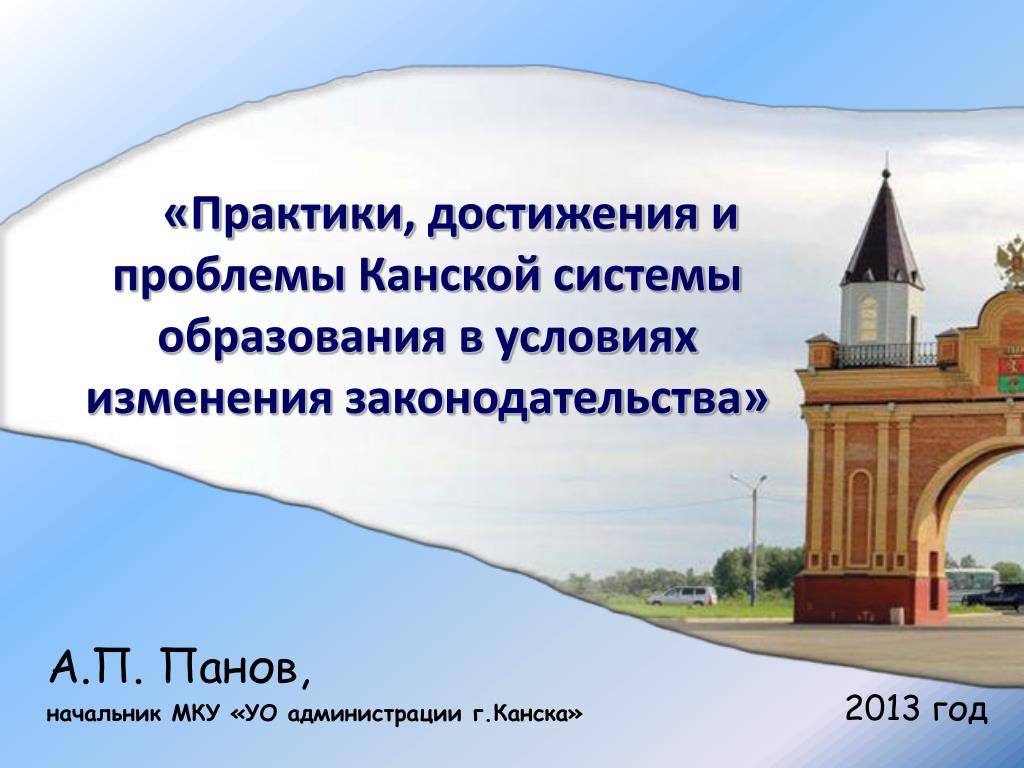 «Практики, достижения и проблемы Канской системы образования в условиях изменения законодательства»

А.П. Панов,

начальник МКУ «УО администрации г.Канска»

2013 год